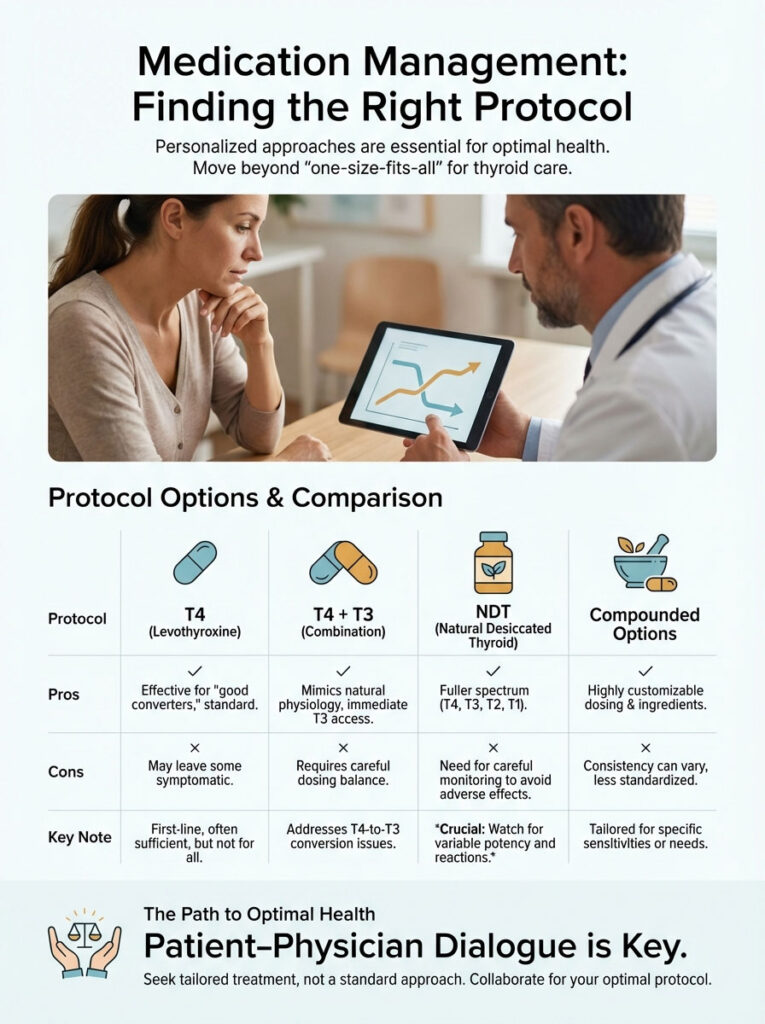 Medication Management: Finding the Right Protocol

Personalized approaches are essential for optimal health. Move beyond "one-size-fits-all" for thyroid care.

Protocol Options & Comparison

| Protocol | T4 (Levothyroxine) | T4 + T3 (Combination) | NDT (Natural Desiccated Thyroid) | Compounded Options |
|---|---|---|---|---|
| Pros | ✓ Effective for "good converters," standard. | ✓ Mimics natural physiology, immediate T3 access. | ✓ Fuller spectrum (T4, T3, T2, T1). | ✓ Highly customizable dosing & ingredients. |
| Cons | × May leave some symptomatic. | × Requires careful dosing balance. | × Need for careful monitoring to avoid adverse effects. | × Consistency can vary, less standardized. |
| Key Note | First-line, often sufficient, but not for all. | Addresses T4-to-T3 conversion issues. | *Crucial: Watch for variable potency and reactions.* | Tailored for specific sensitivities or needs. |

The Path to Optimal Health

Patient–Physician Dialogue is Key.

Seek tailored treatment, not a standard approach. Collaborate for your optimal protocol.